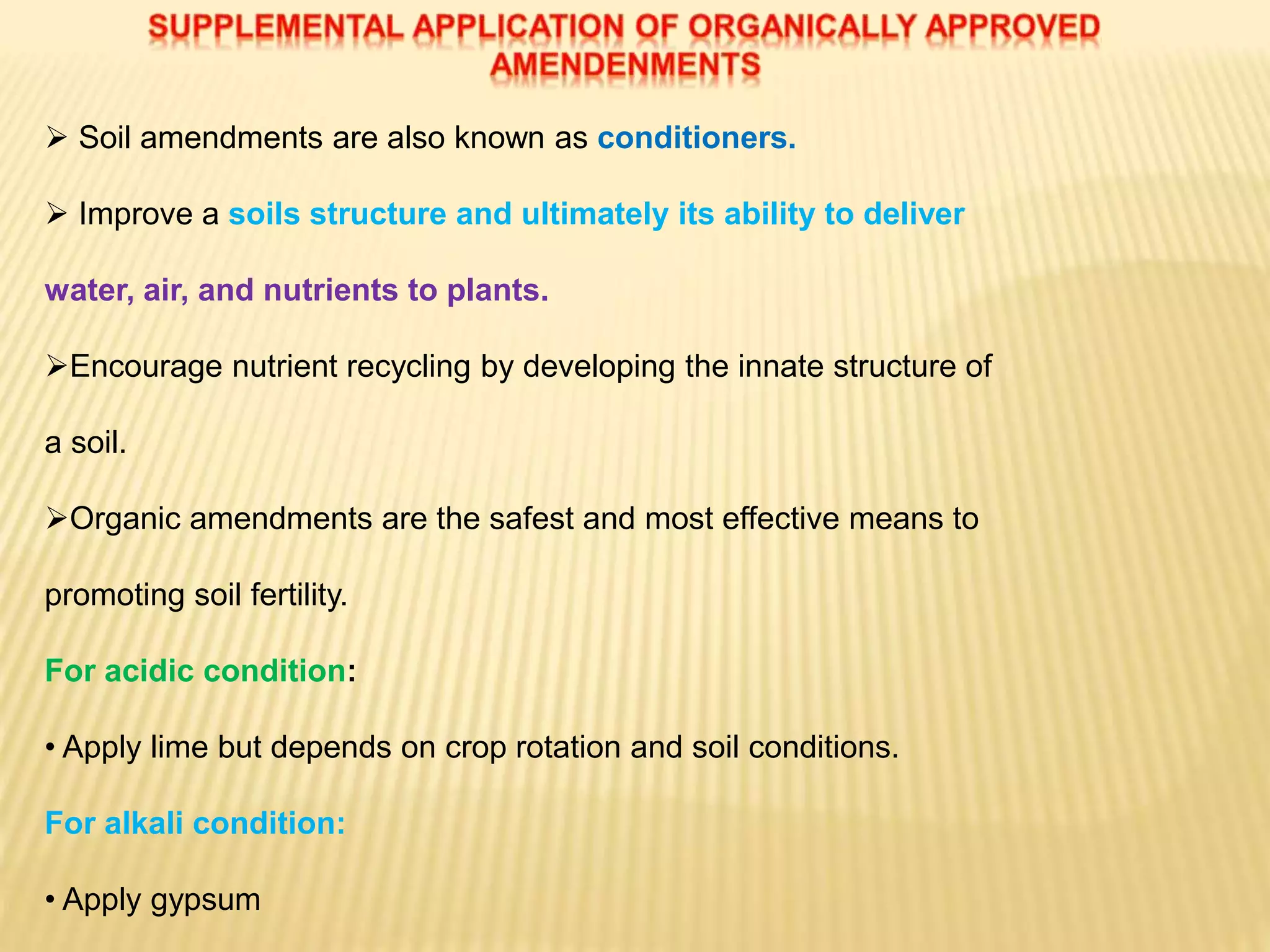 SUPPLEMENTAL APPLICATION OF ORGANICALLY APPROVED AMENDENMENTS

➢ Soil amendments are also known as conditioners.

➢ Improve a soils structure and ultimately its ability to deliver water, air, and nutrients to plants.

➢Encourage nutrient recycling by developing the innate structure of a soil.

➢Organic amendments are the safest and most effective means to promoting soil fertility.

For acidic condition:

• Apply lime but depends on crop rotation and soil conditions.

For alkali condition:

• Apply gypsum